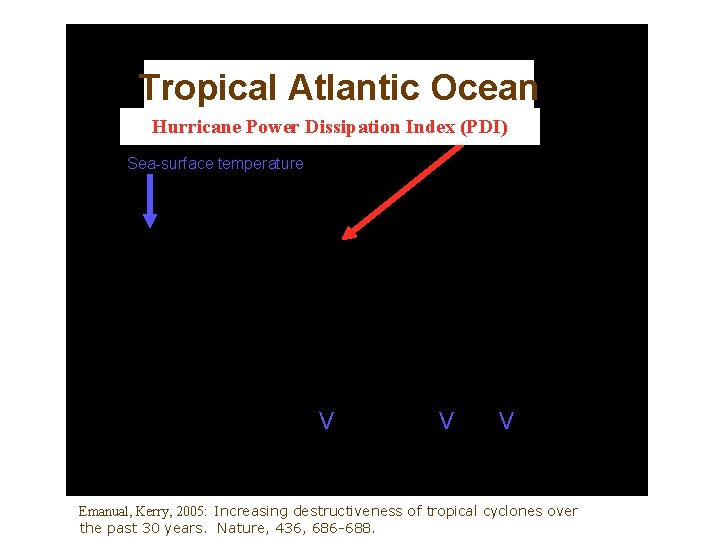 Tropical Atlantic Ocean

Hurricane Power Dissipation Index (PDI)

Sea-surface temperature

V V V

Emanual, Kerry, 2005: Increasing destructiveness of tropical cyclones over the past 30 years. Nature, 436, 686-688.